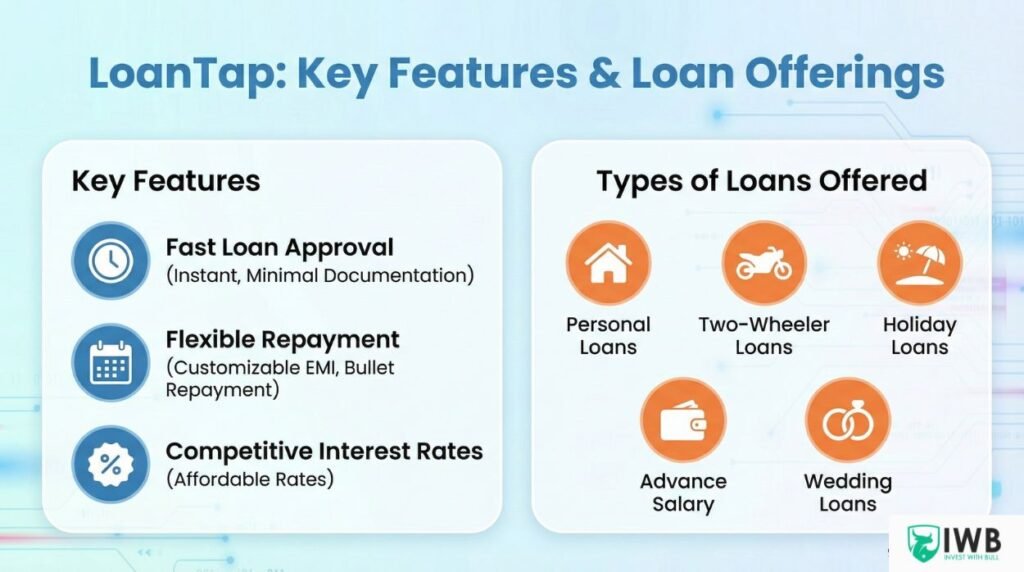 LoanTap: Key Features & Loan Offerings

Key Features

Fast Loan Approval
(Instant, Minimal Documentation)

Flexible Repayment
(Customizable EMI, Bullet Repayment)

Competitive Interest Rates
(Affordable Rates)

Types of Loans Offered

Personal Loans

Two-Wheeler Loans

Holiday Loans

Advance Salary

Wedding Loans

IWB
INVEST WITH BULL